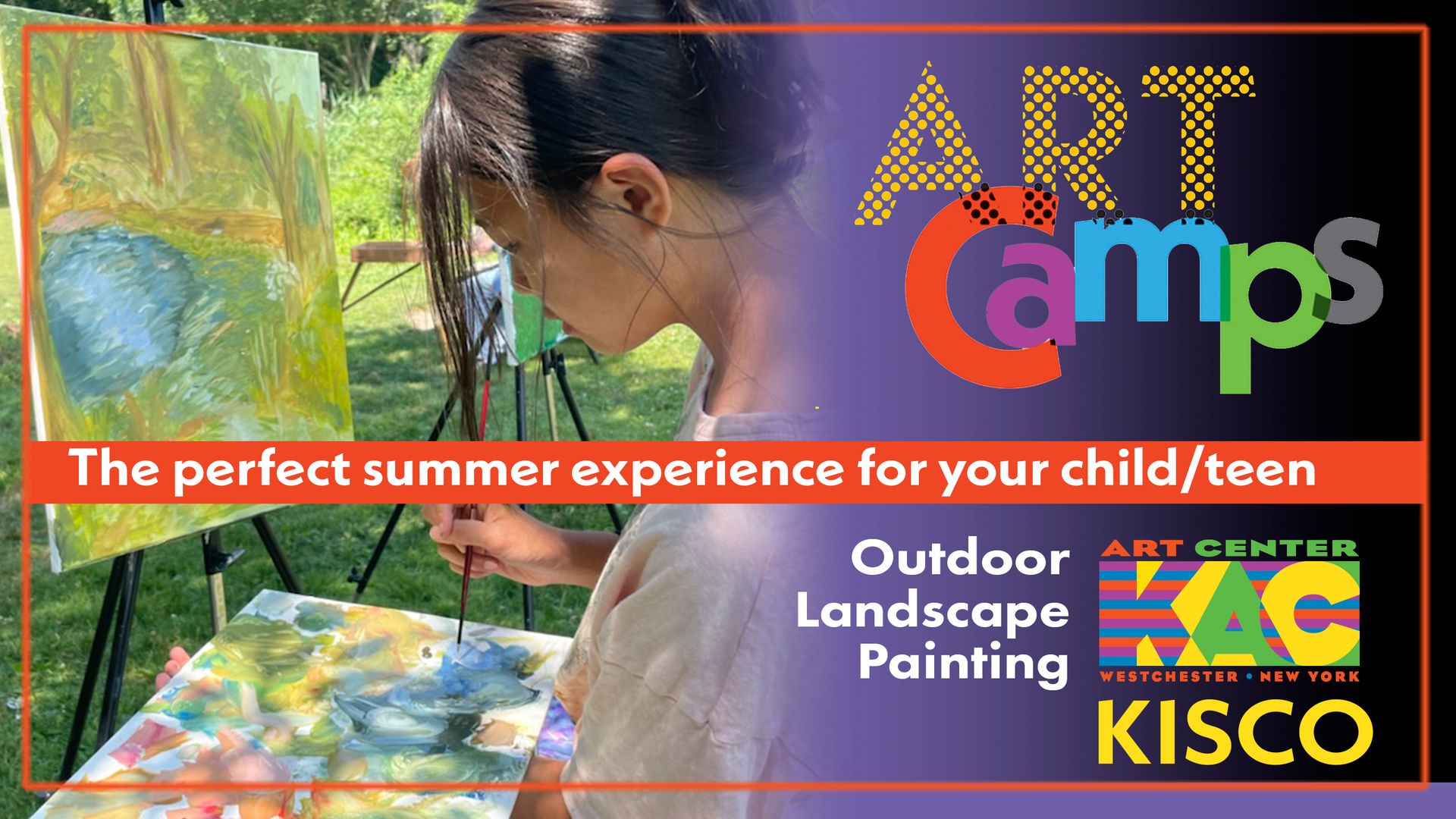 ART Camps

The perfect summer experience for your child/teen

Outdoor Landscape Painting

ART CENTER
KAC
WESTCHESTER • NEW YORK
KISCO